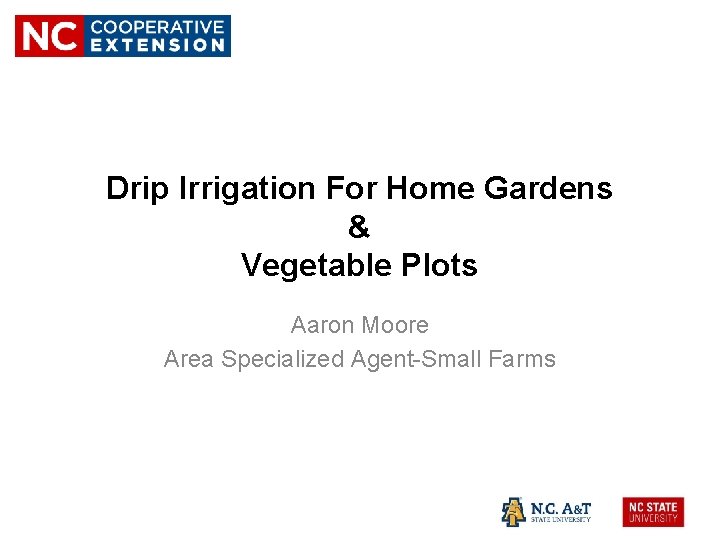 NC COOPERATIVE EXTENSION

Drip Irrigation For Home Gardens
&
Vegetable Plots

Aaron Moore
Area Specialized Agent-Small Farms

N.C. A&T STATE UNIVERSITY

NC STATE UNIVERSITY